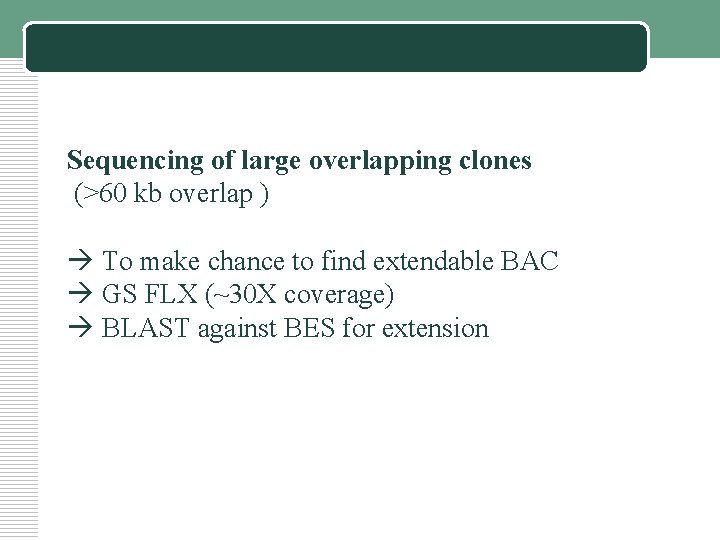 Sequencing of large overlapping clones
(>60 kb overlap )

→ To make chance to find extendable BAC
→ GS FLX (~30X coverage)
→ BLAST against BES for extension